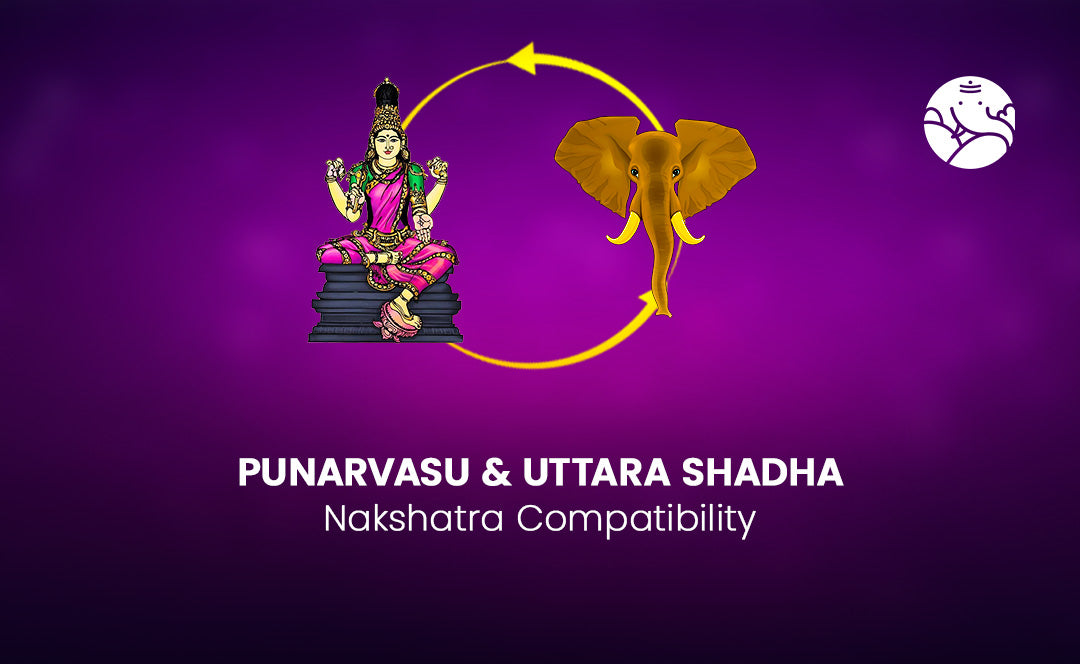 PUNARVASU & UTTARA SHADHA
Nakshatra Compatibility